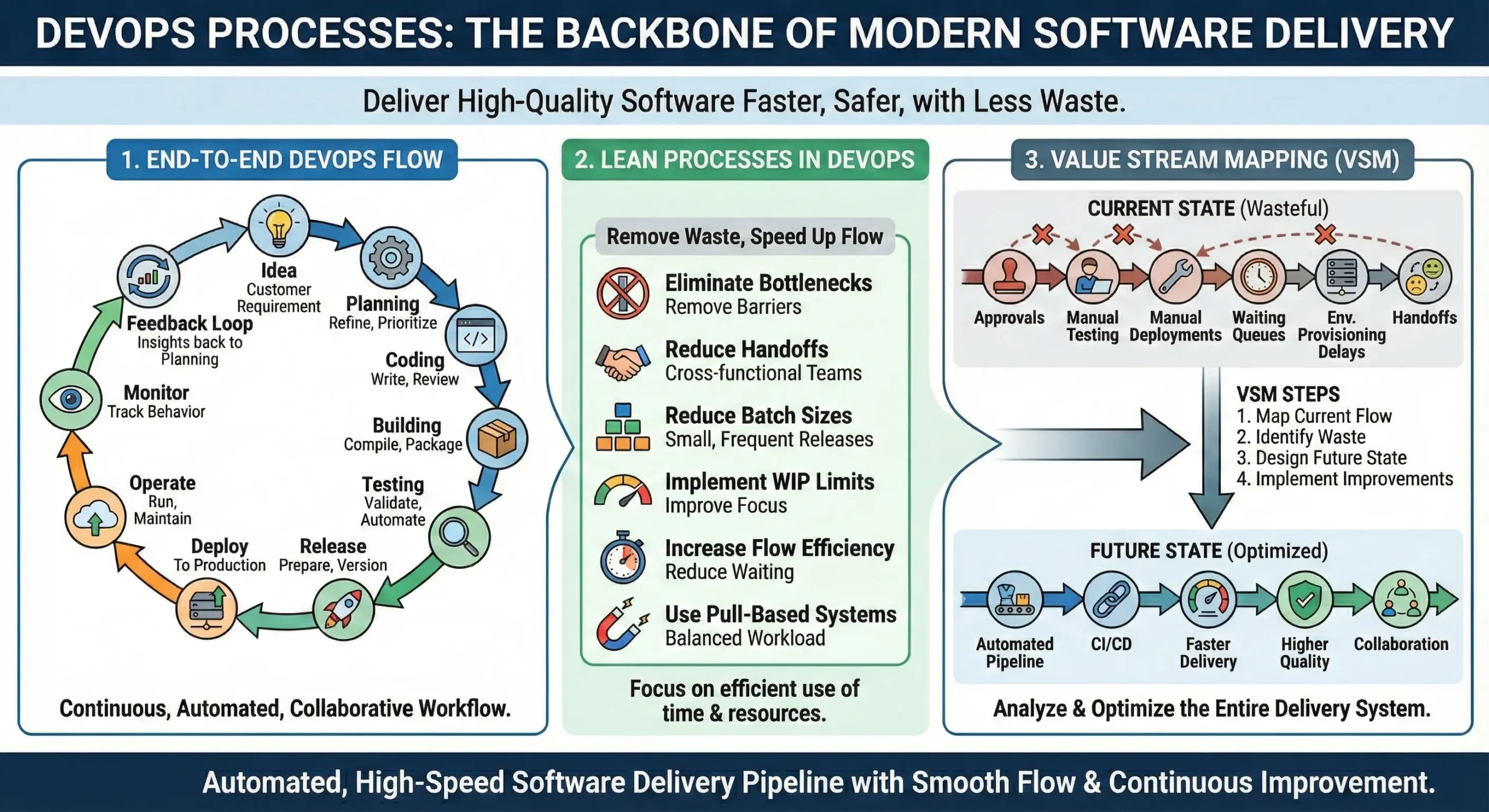 DEVOPS PROCESSES: THE BACKBONE OF MODERN SOFTWARE DELIVERY

Deliver High-Quality Software Faster, Safer, with Less Waste.

1. END-TO-END DEVOPS FLOW

Idea
Customer Requirement

Planning
Refine, Prioritize

Coding
Write, Review

Building
Compile, Package

Testing
Validate, Automate

Release
Prepare, Version

Deploy
To Production

Operate
Run, Maintain

Monitor
Track Behavior

Feedback Loop
Insights back to Planning

Continuous, Automated, Collaborative Workflow.

2. LEAN PROCESSES IN DEVOPS

Remove Waste, Speed Up Flow

Eliminate Bottlenecks
Remove Barriers

Reduce Handoffs
Cross-functional Teams

Reduce Batch Sizes
Small, Frequent Releases

Implement WIP Limits
Improve Focus

Increase Flow Efficiency
Reduce Waiting

Use Pull-Based Systems
Balanced Workload

Focus on efficient use of time & resources.

3. VALUE STREAM MAPPING (VSM)

CURRENT STATE (Wasteful)

Approvals
Manual Testing
Manual Deployments
Waiting Queues
Env. Provisioning Delays
Handoffs

VSM STEPS
1. Map Current Flow
2. Identify Waste
3. Design Future State
4. Implement Improvements

FUTURE STATE (Optimized)

Automated Pipeline
CI/CD
Faster Delivery
Higher Quality
Collaboration

Analyze & Optimize the Entire Delivery System.

Automated, High-Speed Software Delivery Pipeline with Smooth Flow & Continuous Improvement.